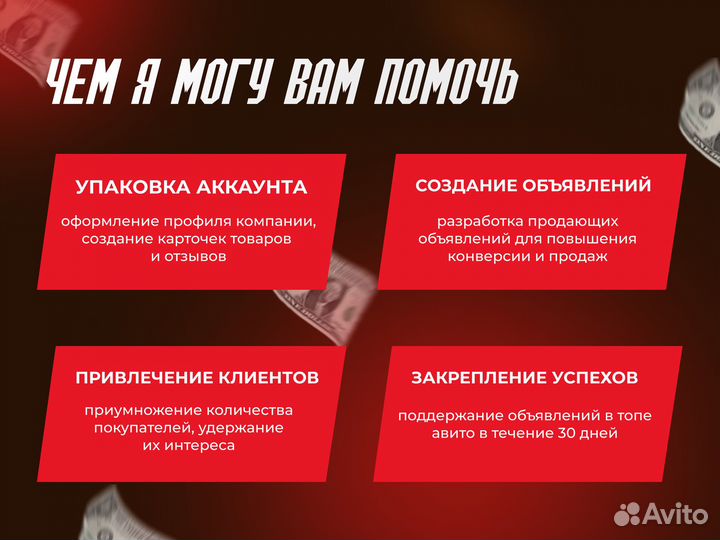 ЧЕМ Я МОГУ ВАМ ПОМОЧЬ

УПАКОВКА АККАУНТА

оформление профиля компании, создание карточек товаров и отзывов

СОЗДАНИЕ ОБЪЯВЛЕНИЙ

разработка продающих объявлений для повышения конверсии и продаж

ПРИВЛЕЧЕНИЕ КЛИЕНТОВ

приумножение количества покупателей, удержание их интереса

ЗАКРЕПЛЕНИЕ УСПЕХОВ

поддержание объявлений в топе авито в течение 30 дней

Avito